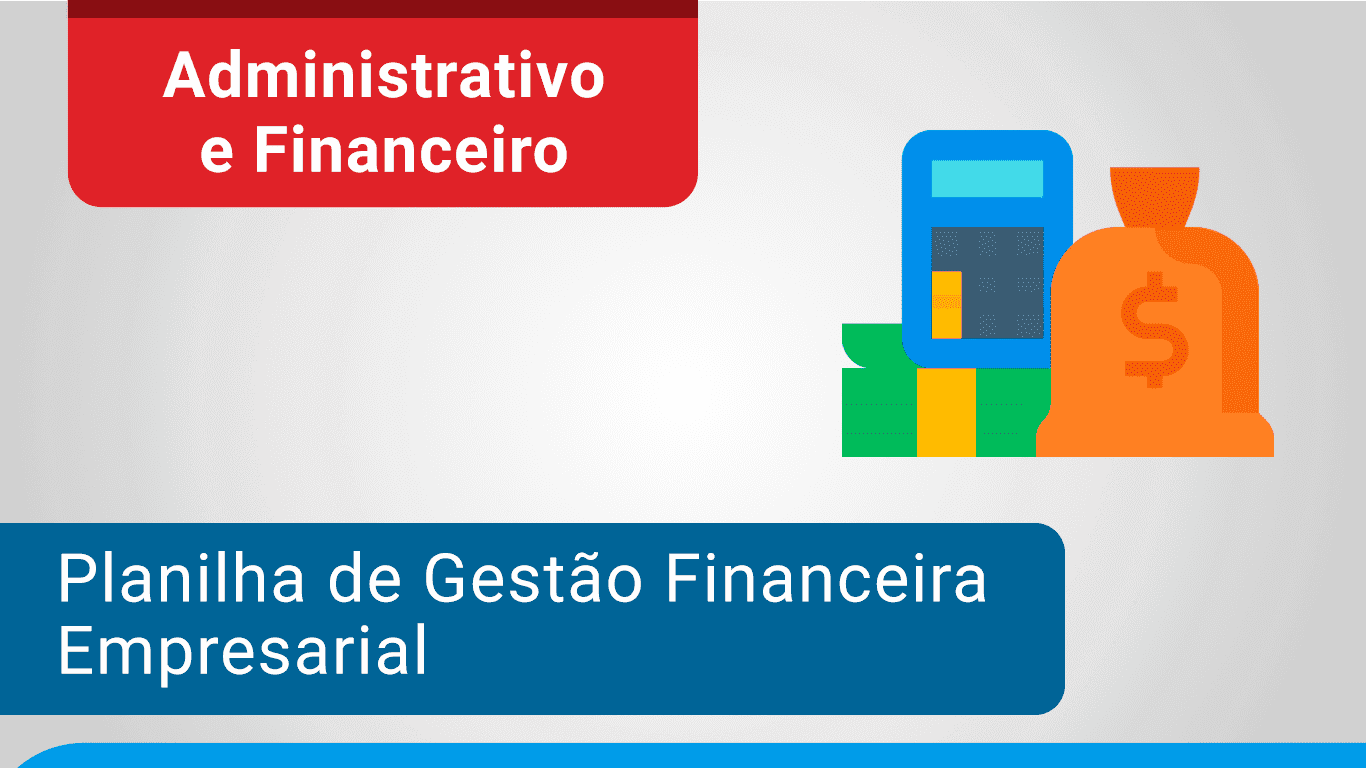 Administrativo e Financeiro

$

Planilha de Gestão Financeira Empresarial